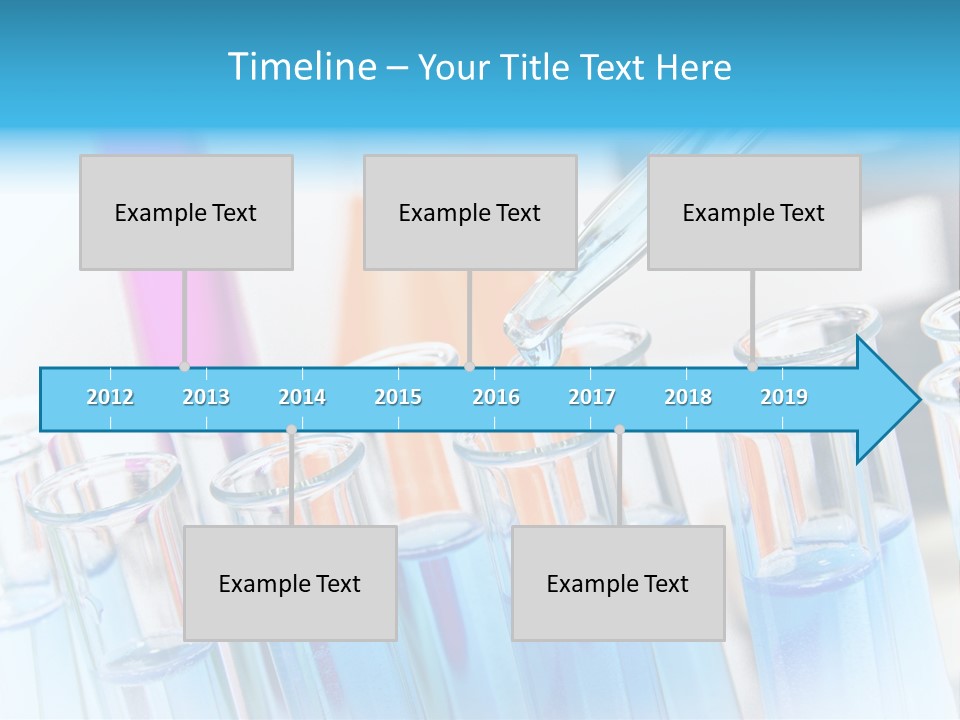 Timeline – Your Title Text Here

Example Text

Example Text

Example Text

2012 2013 2014 2015 2016 2017 2018 2019

Example Text

Example Text